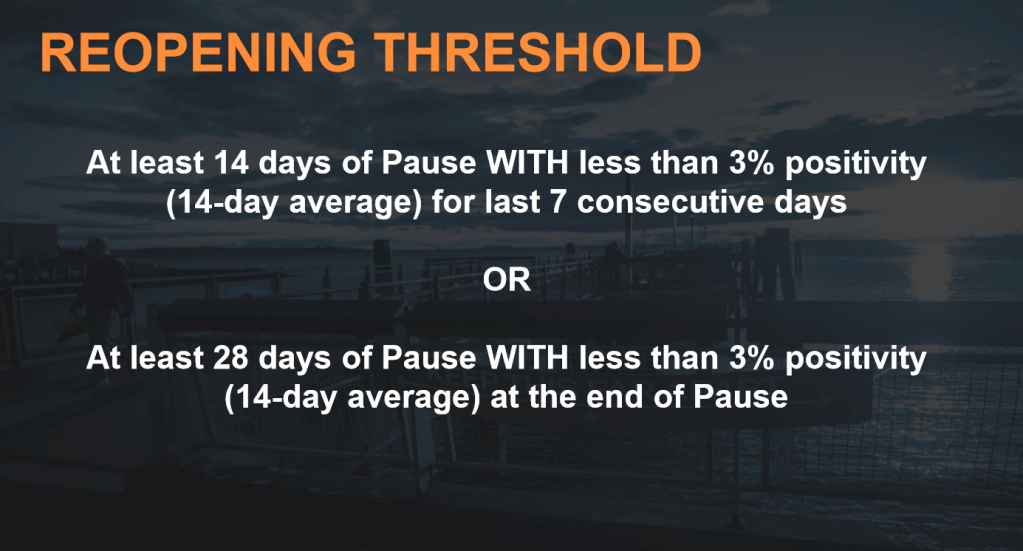 REOPENING THRESHOLD

At least 14 days of Pause WITH less than 3% positivity (14-day average) for last 7 consecutive days

OR

At least 28 days of Pause WITH less than 3% positivity (14-day average) at the end of Pause